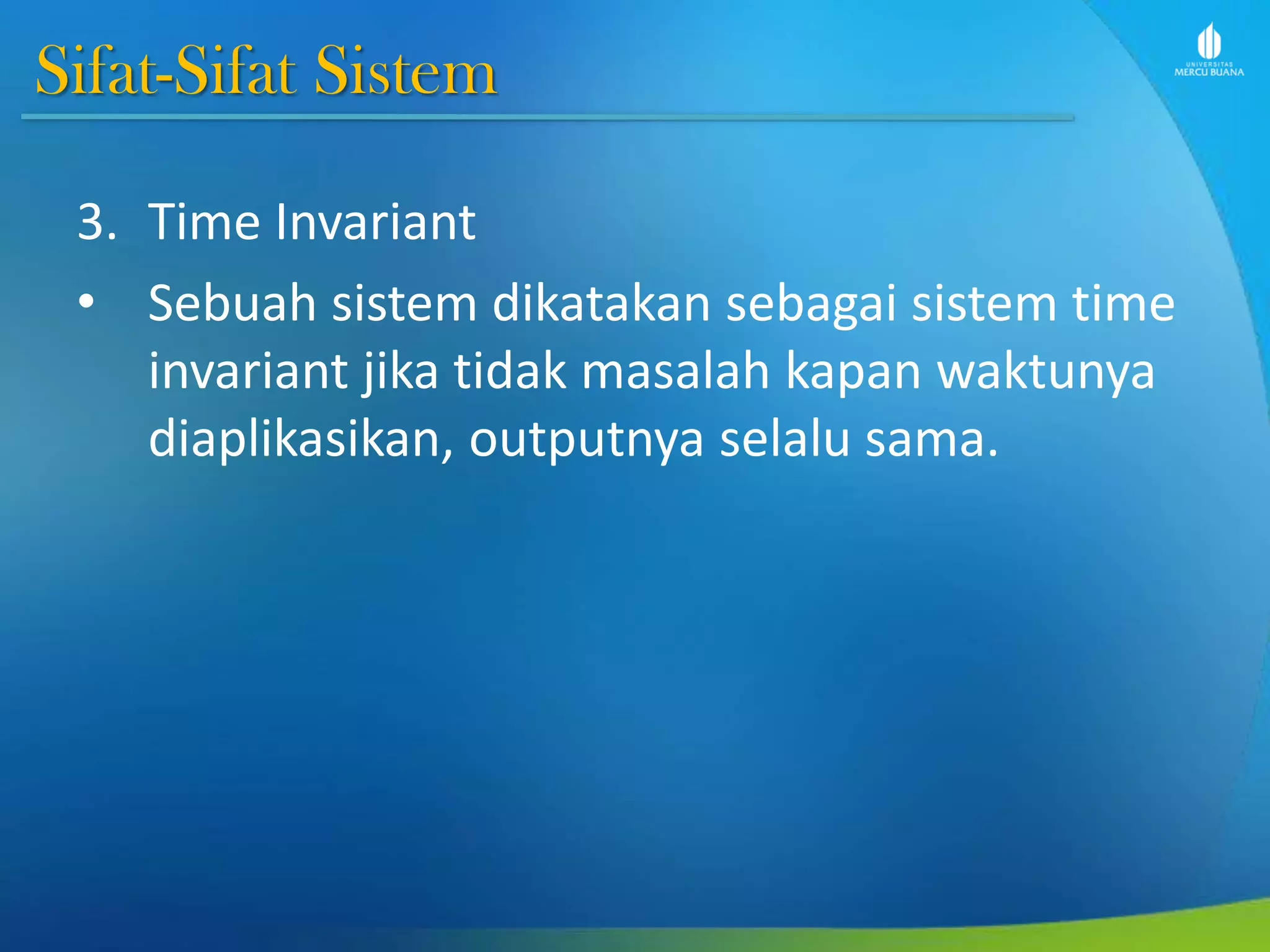 Sifat-Sifat Sistem

UNIVERSITAS MERCU BUANA

3. Time Invariant

• Sebuah sistem dikatakan sebagai sistem time invariant jika tidak masalah kapan waktunya diaplikasikan, outputnya selalu sama.